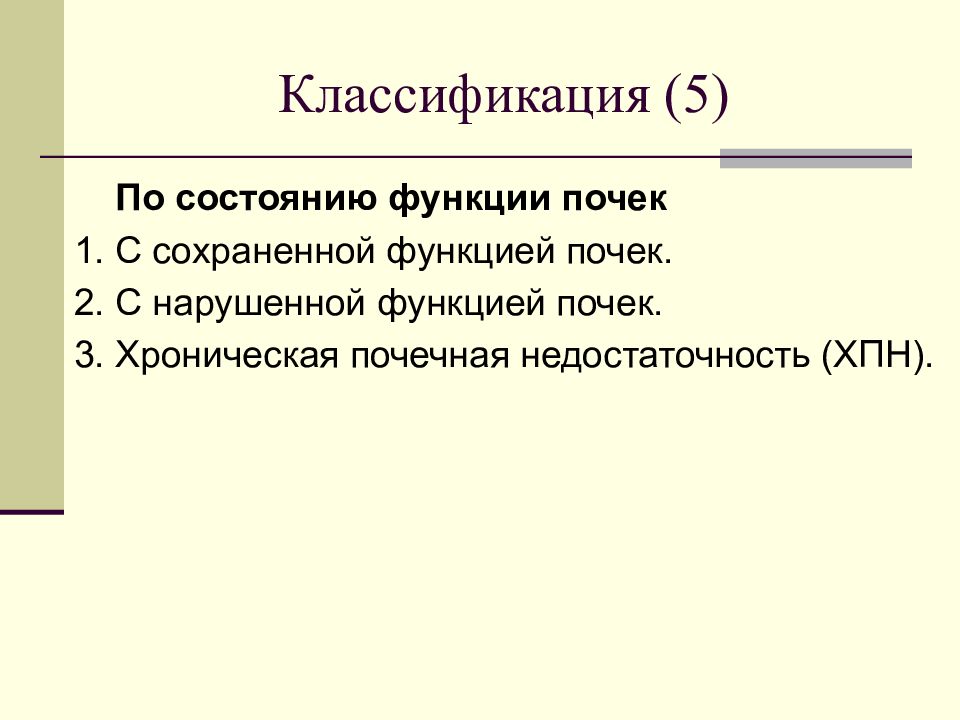 Классификация (5)

По состоянию функции почек

1. С сохраненной функцией почек.
2. С нарушенной функцией почек.
3. Хроническая почечная недостаточность (ХПН).